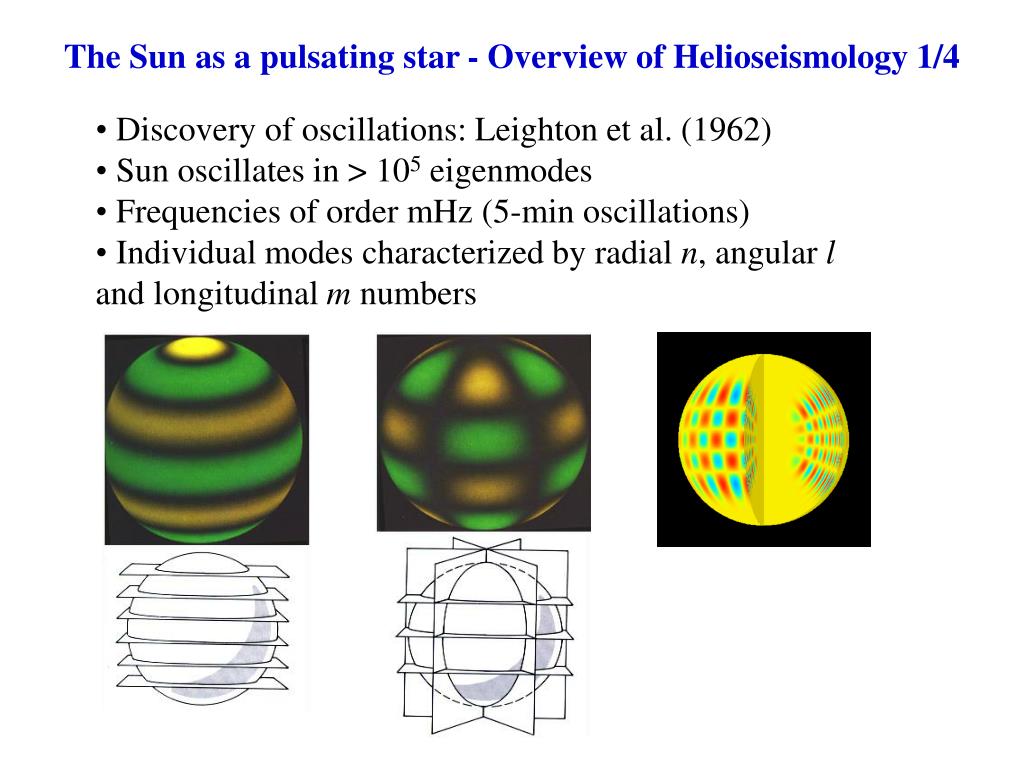 The Sun as a pulsating star - Overview of Helioseismology 1/4

• Discovery of oscillations: Leighton et al. (1962)
• Sun oscillates in > $10^5$ eigenmodes
• Frequencies of order mHz (5-min oscillations)
• Individual modes characterized by radial $n$, angular $l$ and longitudinal $m$ numbers